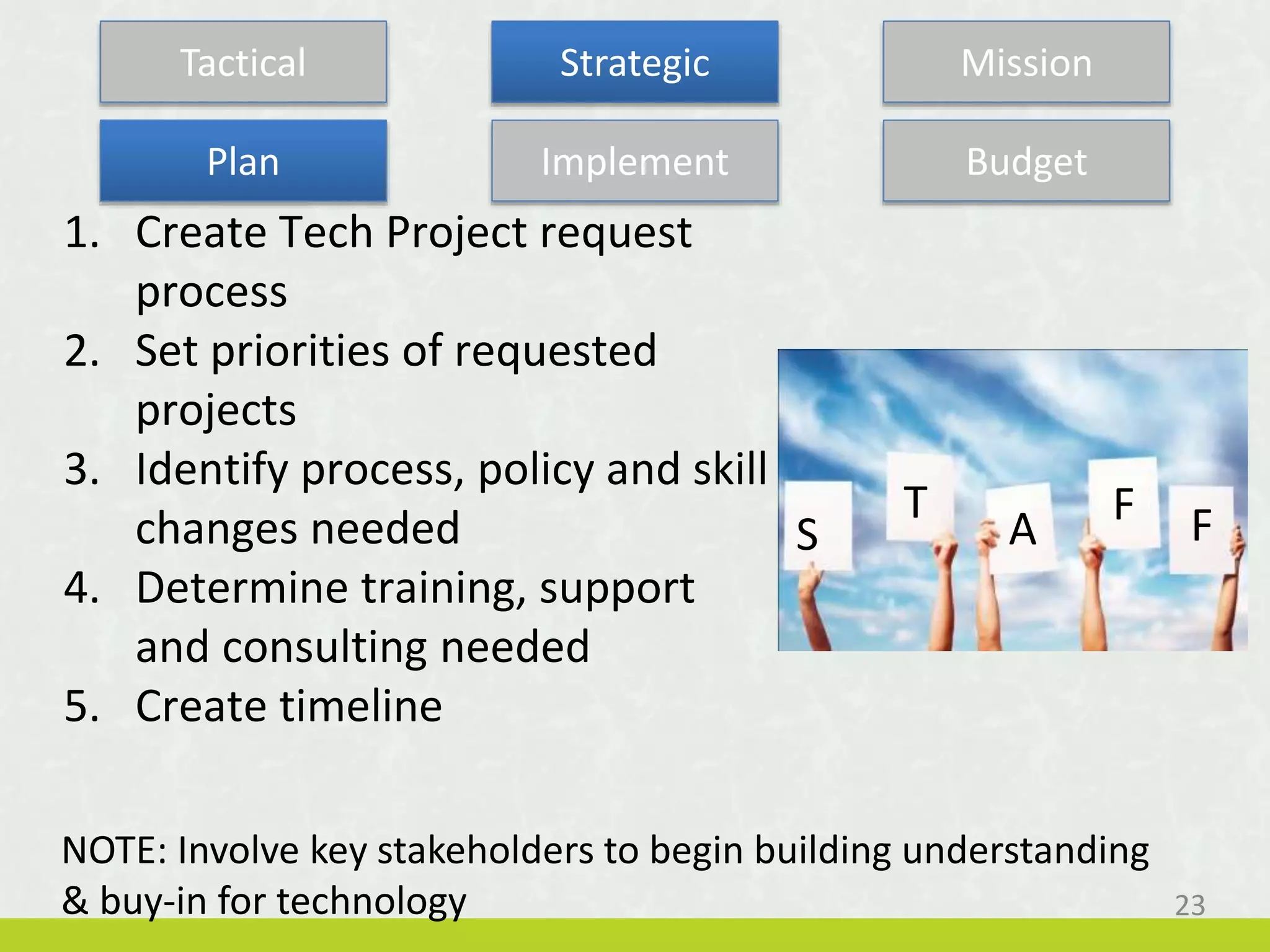 Tactical

Strategic

Mission

Plan

Implement

Budget

1. Create Tech Project request process
2. Set priorities of requested projects
3. Identify process, policy and skill changes needed
4. Determine training, support and consulting needed
5. Create timeline

S T A F F

NOTE: Involve key stakeholders to begin building understanding & buy-in for technology

23